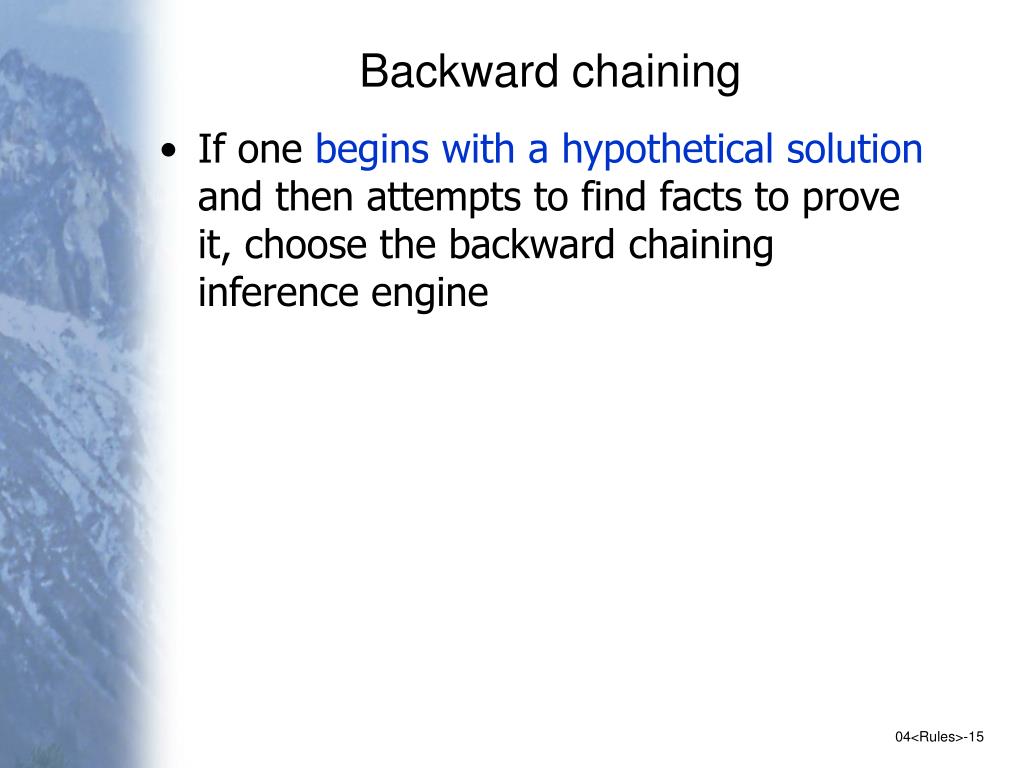 Backward chaining

• If one begins with a hypothetical solution and then attempts to find facts to prove it, choose the backward chaining inference engine

04<Rules>-15